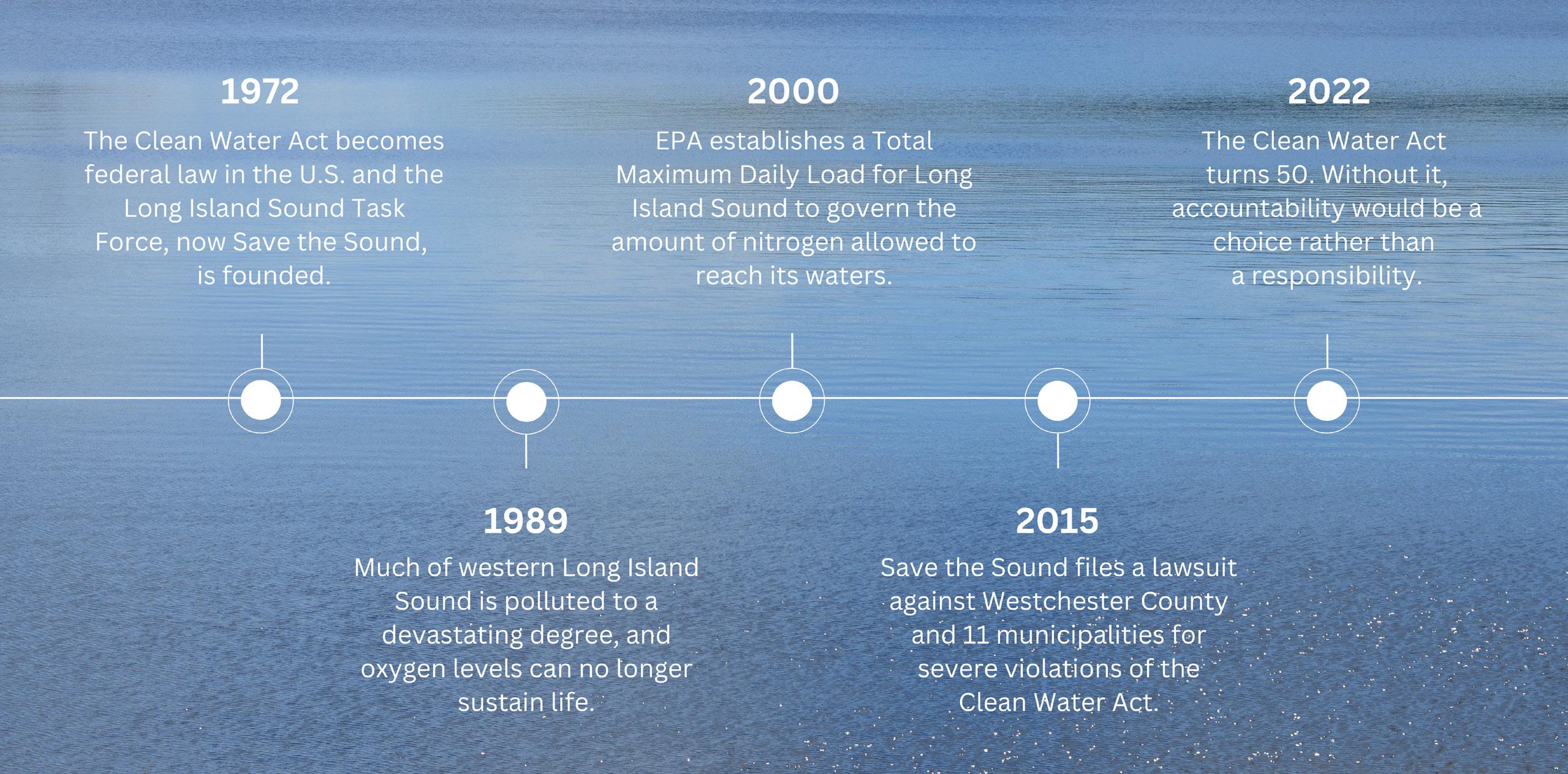 1972
The Clean Water Act becomes federal law in the U.S. and the Long Island Sound Task Force, now Save the Sound, is founded.

1989
Much of western Long Island Sound is polluted to a devastating degree, and oxygen levels can no longer sustain life.

2000
EPA establishes a Total Maximum Daily Load for Long Island Sound to govern the amount of nitrogen allowed to reach its waters.

2015
Save the Sound files a lawsuit against Westchester County and 11 municipalities for severe violations of the Clean Water Act.

2022
The Clean Water Act turns 50. Without it, accountability would be a choice rather than a responsibility.